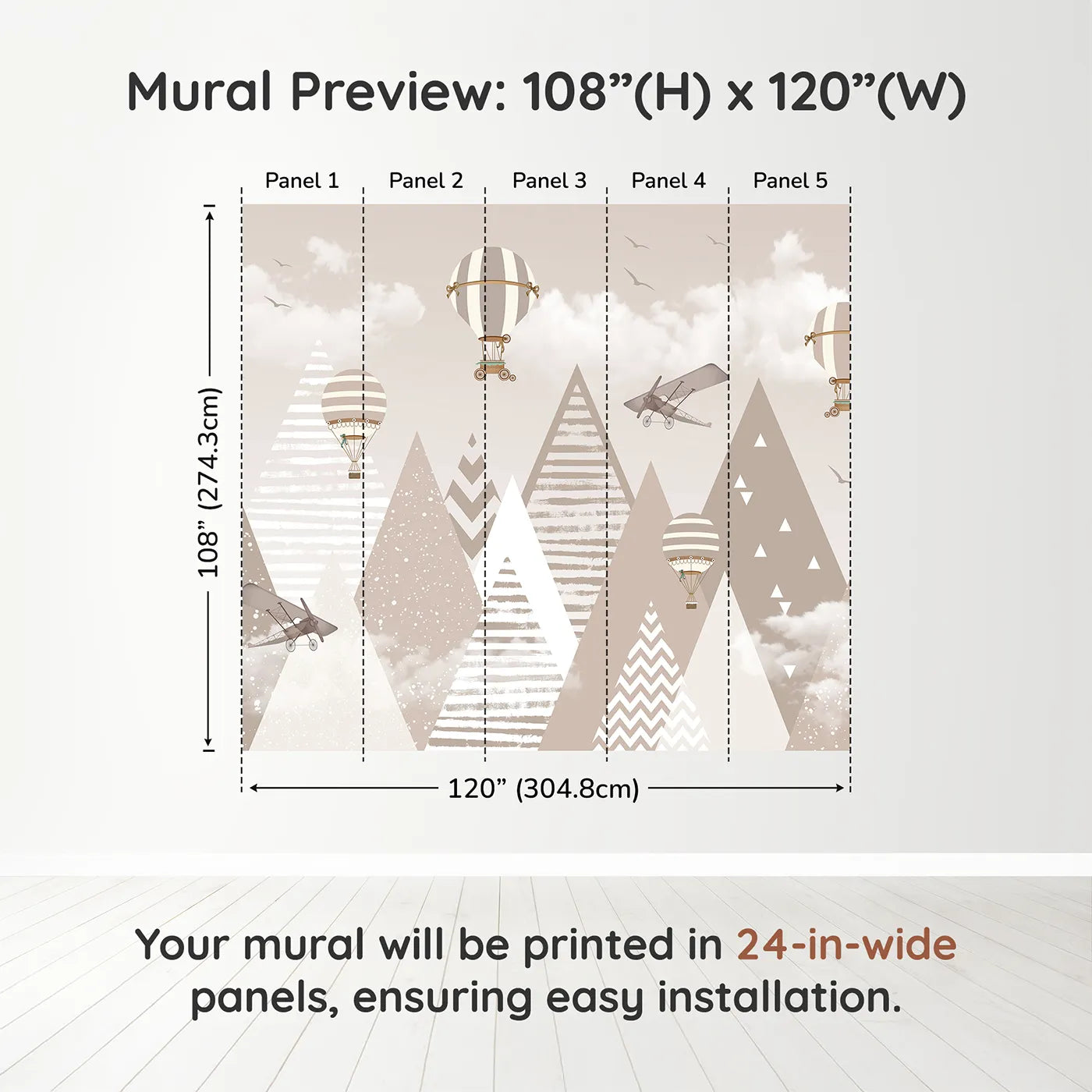 Mural Preview: 108”(H) x 120”(W)

Panel 1
Panel 2
Panel 3
Panel 4
Panel 5

108” (274.3cm)

120” (304.8cm)

Your mural will be printed in 24-in-wide panels, ensuring easy installation.